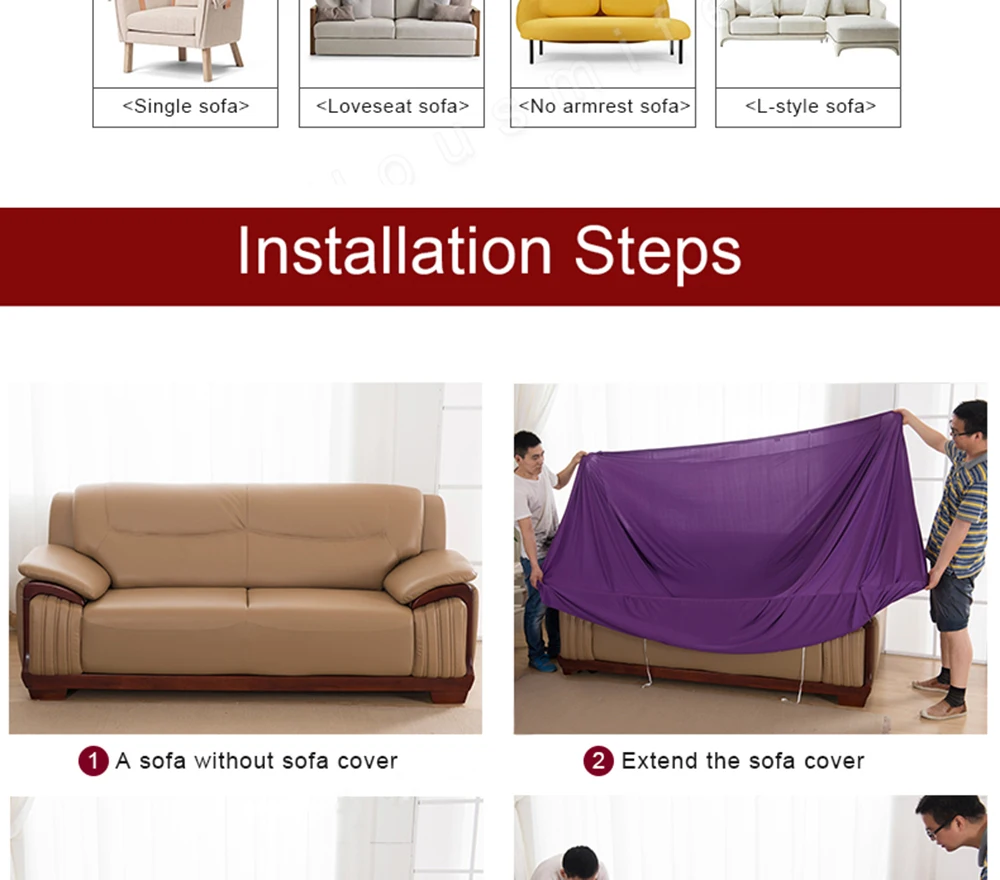 <Single sofa> <Loveseat sofa> <No armrest sofa> <L-style sofa>

Installation Steps

1 A sofa without sofa cover

2 Extend the sofa cover